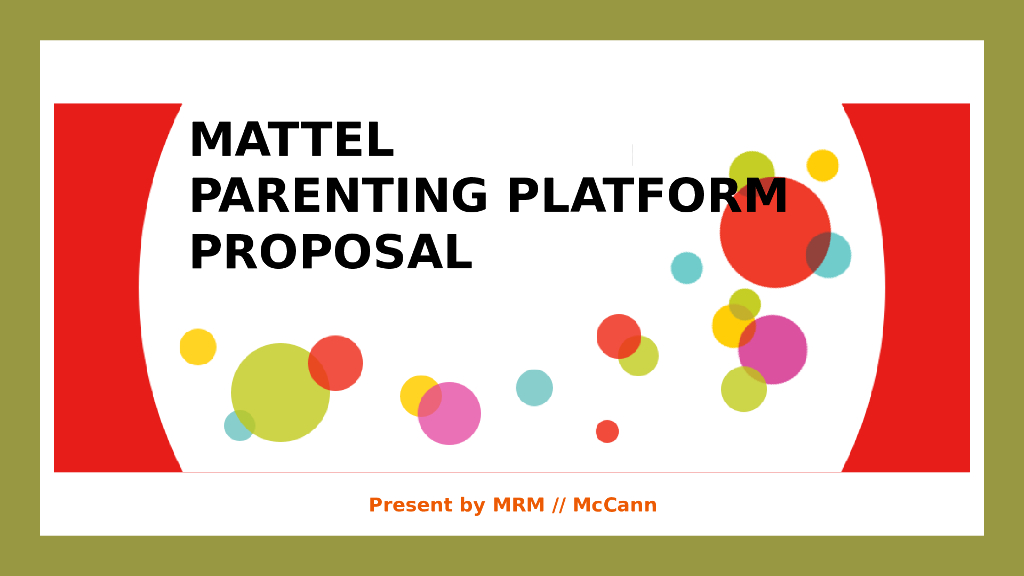 MATTEL
PARENTING PLATFORM
PROPOSAL

Present by MRM // McCann